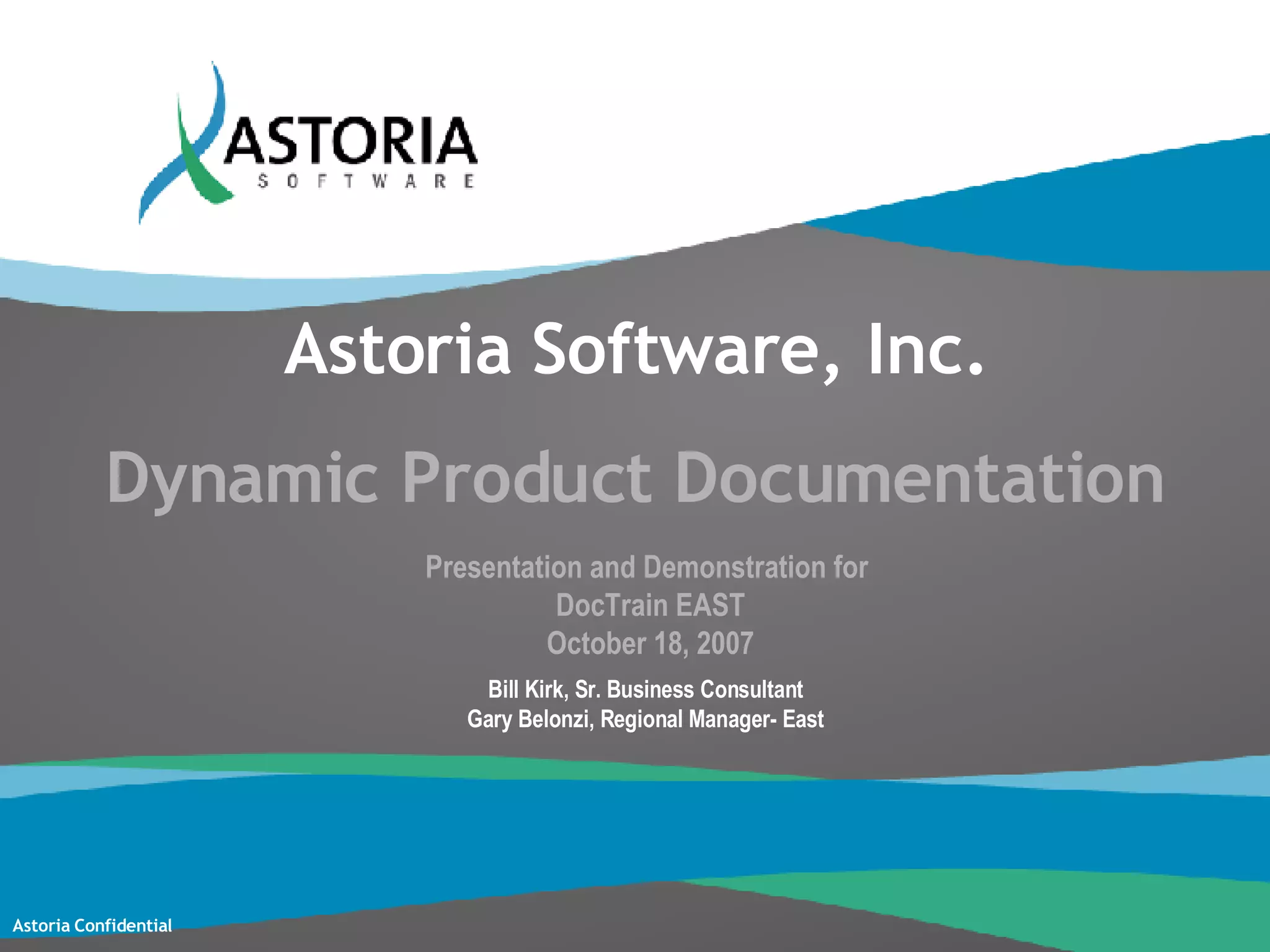 ASTORIA
SOFTWARE

Astoria Software, Inc.

Dynamic Product Documentation

Presentation and Demonstration for
DocTrain EAST
October 18, 2007

Bill Kirk, Sr. Business Consultant
Gary Belonzi, Regional Manager- East

Astoria Confidential